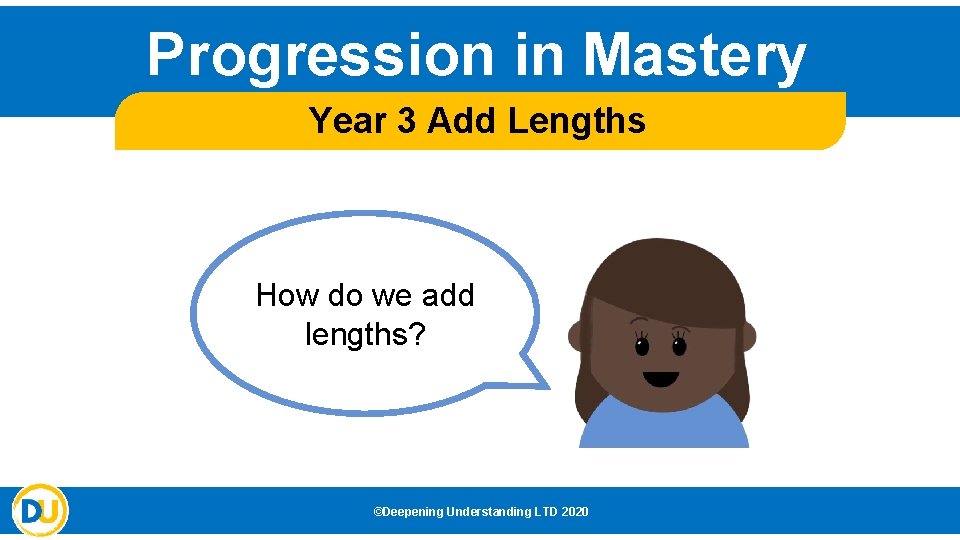 Progression in Mastery

Year 3 Add Lengths

How do we add lengths?

DU

©Deepening Understanding LTD 2020